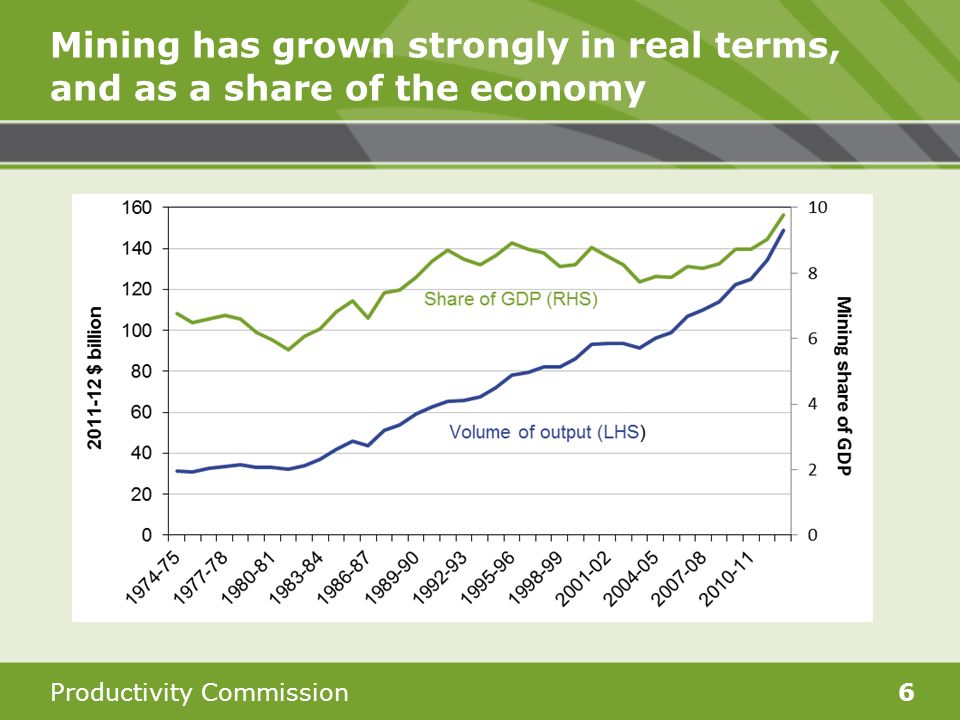 Mining has grown strongly in real terms, and as a share of the economy

2011-12 $ billion

160
140
120
100
80
60
40
20
0

Share of GDP (RHS)

Volume of output (LHS)

Mining share of GDP

10
8
6
4
2
0

1974-75
1977-78
1980-81
1983-84
1986-87
1989-90
1992-93
1995-96
1998-99
2001-02
2004-05
2007-08
2010-11

Productivity Commission

6